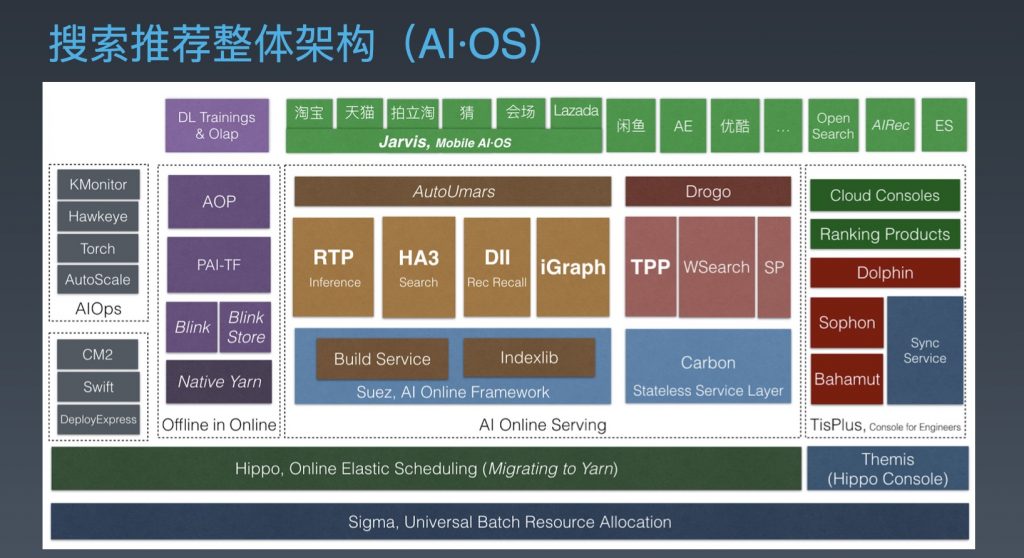 搜索推荐整体架构（AI·OS）

DL Trainings & Olap

淘宝 天猫 拍立淘 猜 会场 Lazada

Jarvis, Mobile AI-OS

闲鱼 AE 优酷 ... Open Search AIRec ES

KMonitor
Hawkeye
Torch
AutoScale
AIOps

CM2
Swift
DeployExpress

AOP
PAI-TF
Blink
Blink Store
Native Yarn
Offline in Online

AutoUmars

RTP Inference
HA3 Search
DII Rec Recall
iGraph

Build Service
Indexlib
Suez, AI Online Framework

Drogo

TPP
WSearch
SP

Carbon
Stateless Service Layer

AI Online Serving

Cloud Consoles
Ranking Products
Dolphin
Sophon
Bahamut
Sync Service
TisPlus, Console for Engineers

Hippo, Online Elastic Scheduling (Migrating to Yarn)

Themis (Hippo Console)

Sigma, Universal Batch Resource Allocation